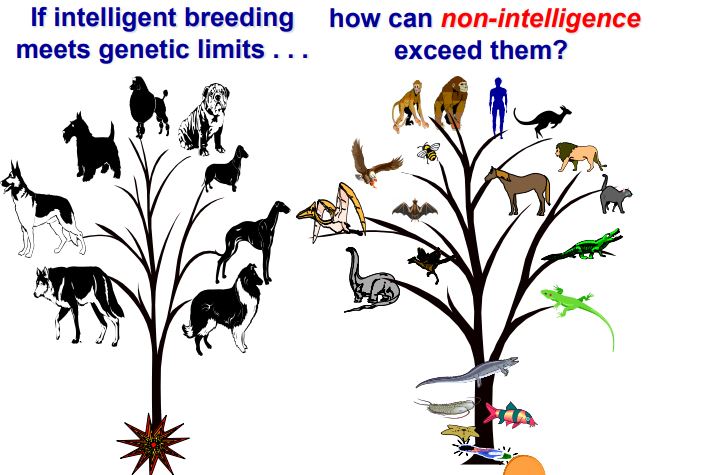 If intelligent breeding meets genetic limits . . .

how can non-intelligence exceed them?